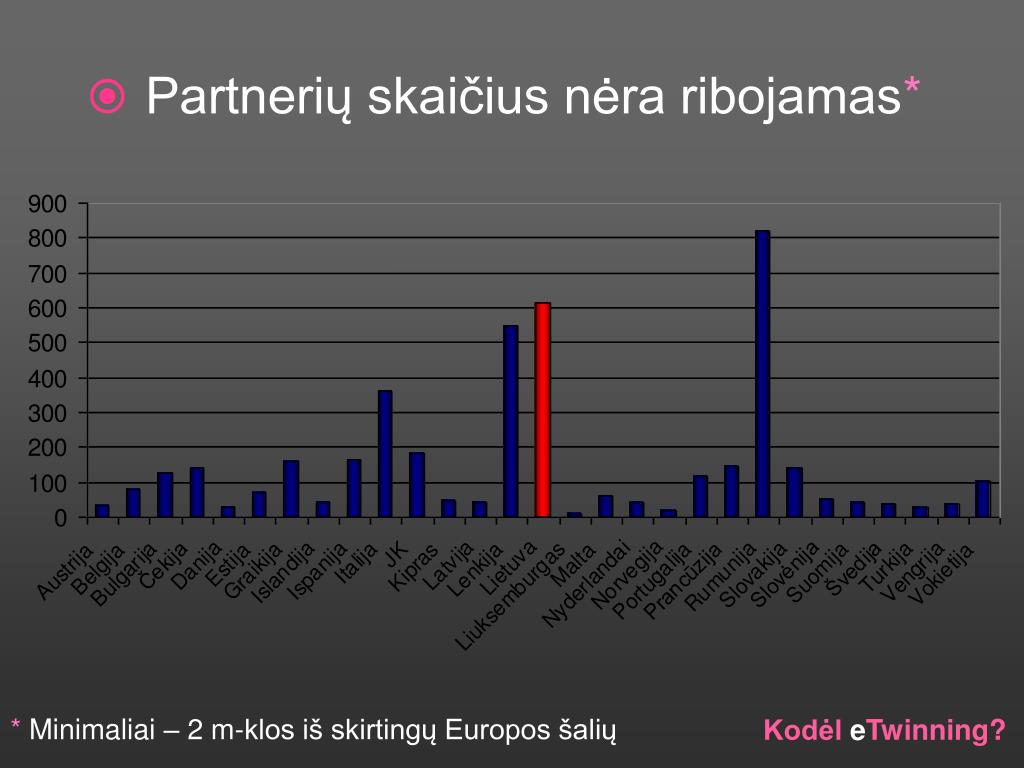 Partnerių skaičius nėra ribojamas*

900
800
700
600
500
400
300
200
100
0

Austrija
Belgija
Bulgarija
Čekija
Danija
Estija
Graikija
Islandija
Ispanija
Italija
JK
Kipras
Latvija
Lenkija
Lietuva
Liuksemburgas
Malta
Nyderlandai
Norvegija
Portugalija
Prancūzija
Rumunija
Slovakija
Slovėnija
Suomija
Švedija
Turkija
Vengrija
Vokietija

* Minimaliai – 2 m-klos iš skirtingų Europos šalių

Kodėl eTwinning?